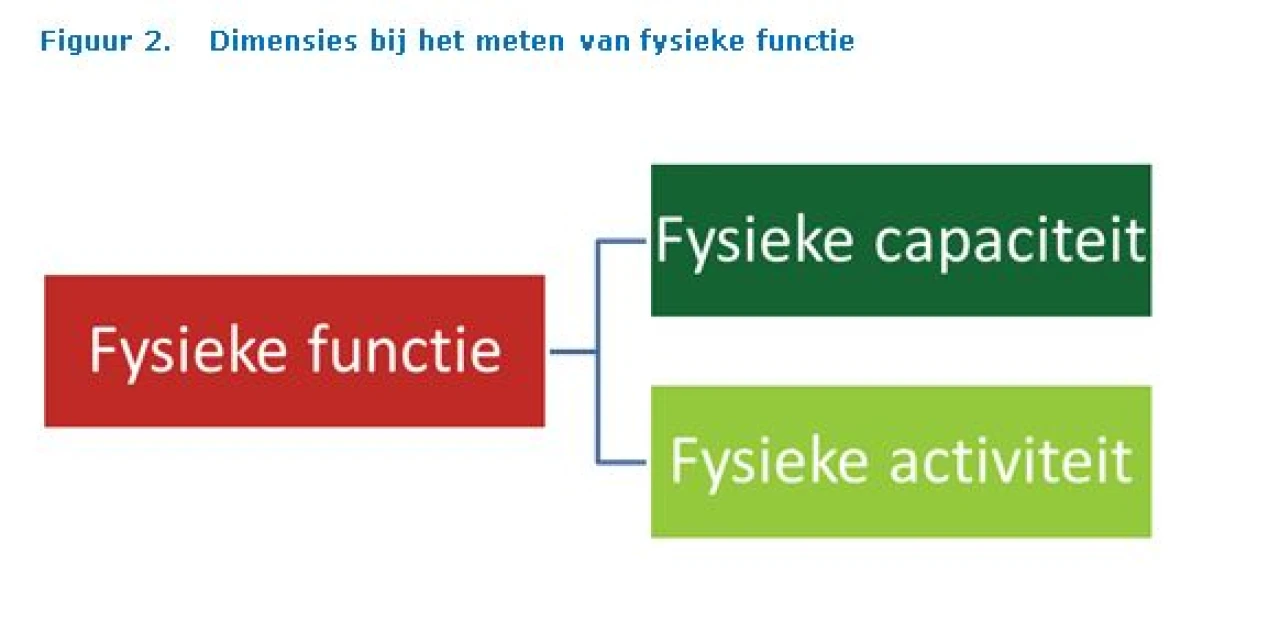 Figuur 2. Dimensies bij het meten van fysieke functie

Fysieke functie

Fysieke capaciteit

Fysieke activiteit